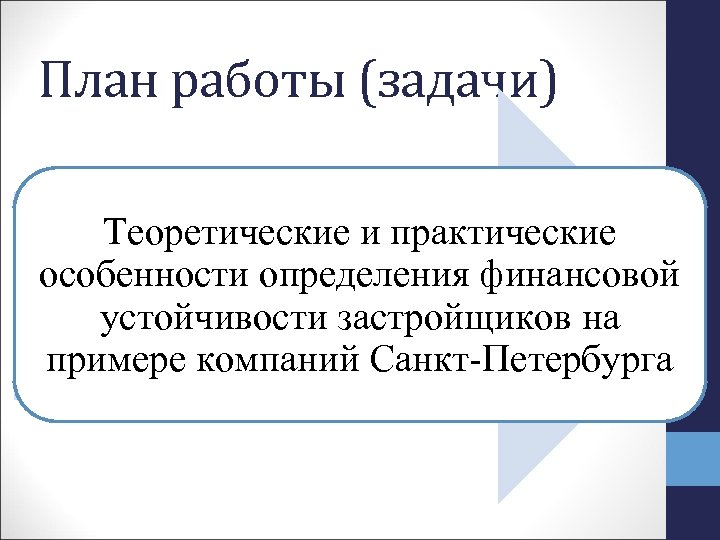 План работы (задачи)

Теоретические и практические особенности определения финансовой устойчивости застройщиков на примере компаний Санкт-Петербурга